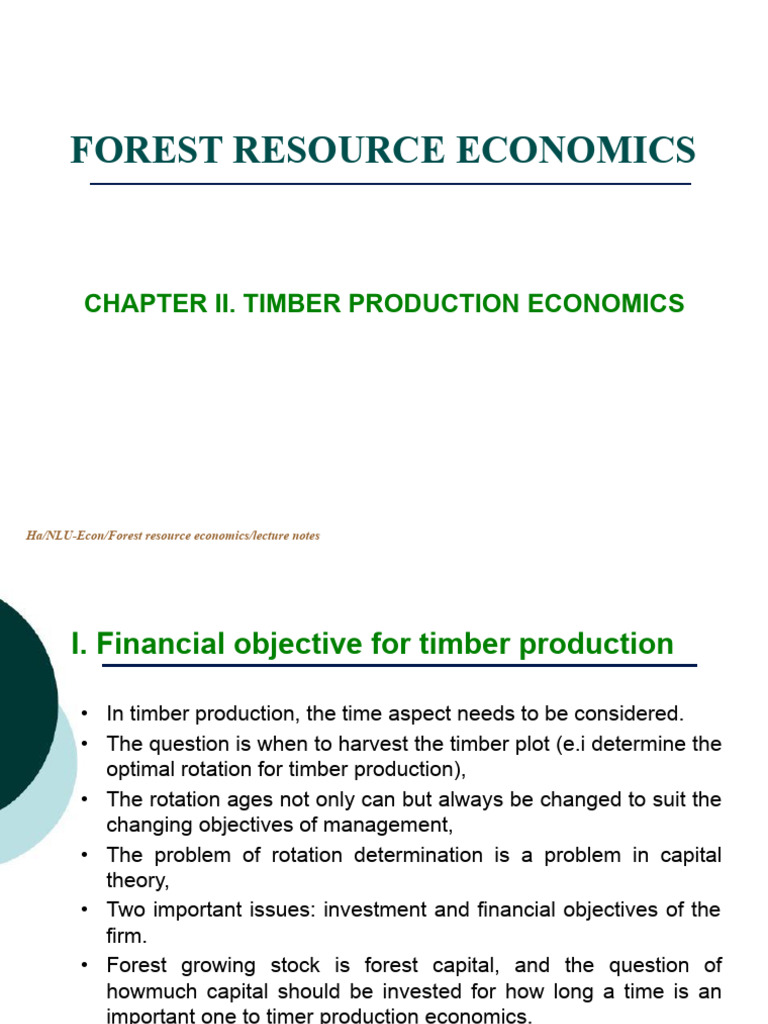 FOREST RESOURCE ECONOMICS

CHAPTER II. TIMBER PRODUCTION ECONOMICS

Ha/NLU-Econ/Forest resource economics/lecture notes

I. Financial objective for timber production

• In timber production, the time aspect needs to be considered.
• The question is when to harvest the timber plot (e.i determine the optimal rotation for timber production),
• The rotation ages not only can but always be changed to suit the changing objectives of management,
• The problem of rotation determination is a problem in capital theory,
• Two important issues: investment and financial objectives of the firm.
• Forest growing stock is forest capital, and the question of howmuch capital should be invested for how long a time is an important one to timer production economics.